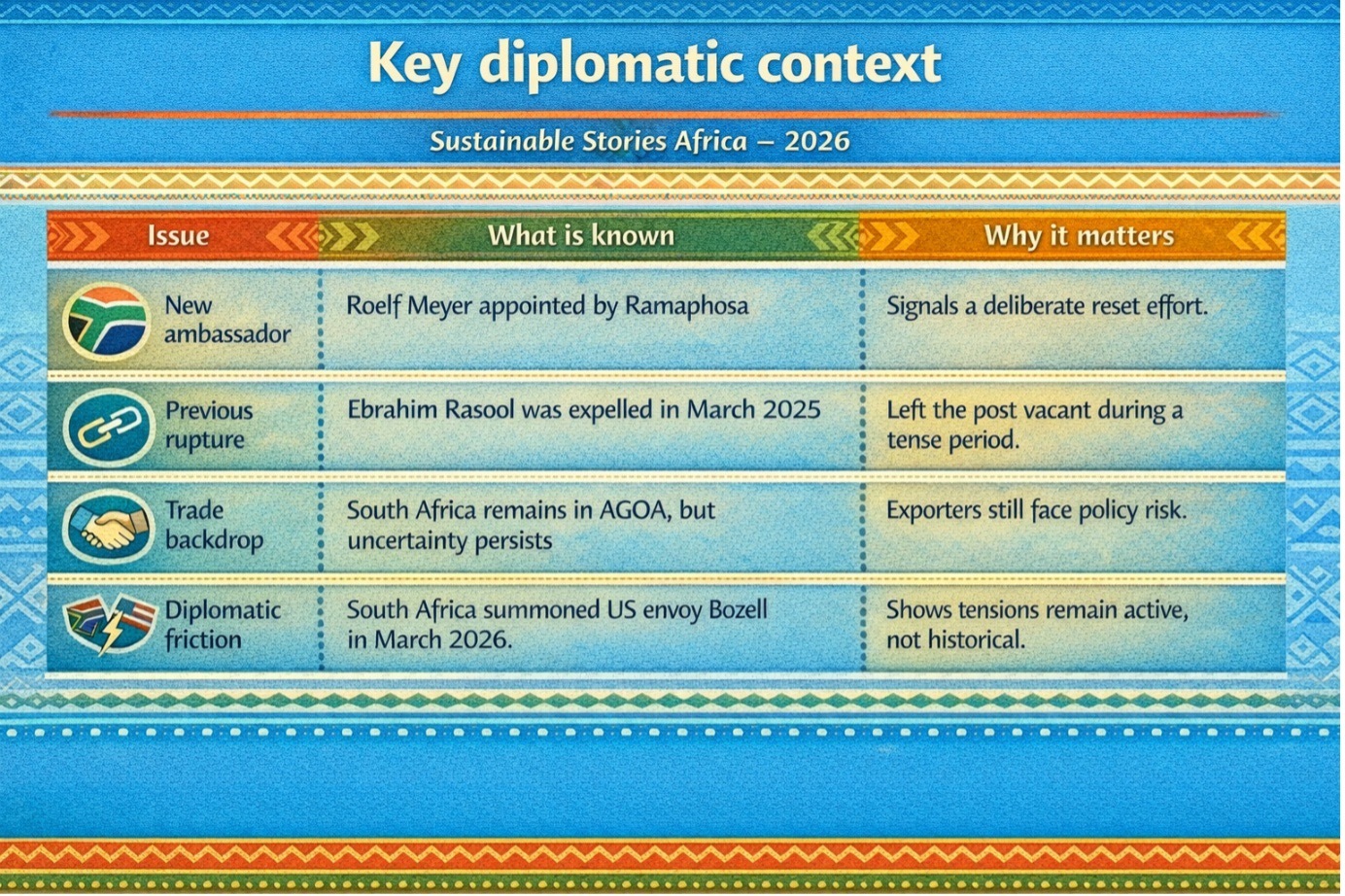 Key diplomatic context

Sustainable Stories Africa – 2026

| Issue | What is known | Why it matters |
|---|---|---|
| New ambassador | Roelf Meyer appointed by Ramaphosa | Signals a deliberate reset effort. |
| Previous rupture | Ebrahim Rasool was expelled in March 2025 | Left the post vacant during a tense period. |
| Trade backdrop | South Africa remains in AGOA, but uncertainty persists | Exporters still face policy risk. |
| Diplomatic friction | South Africa summoned US envoy Bozell in March 2026. | Shows tensions remain active, not historical. |